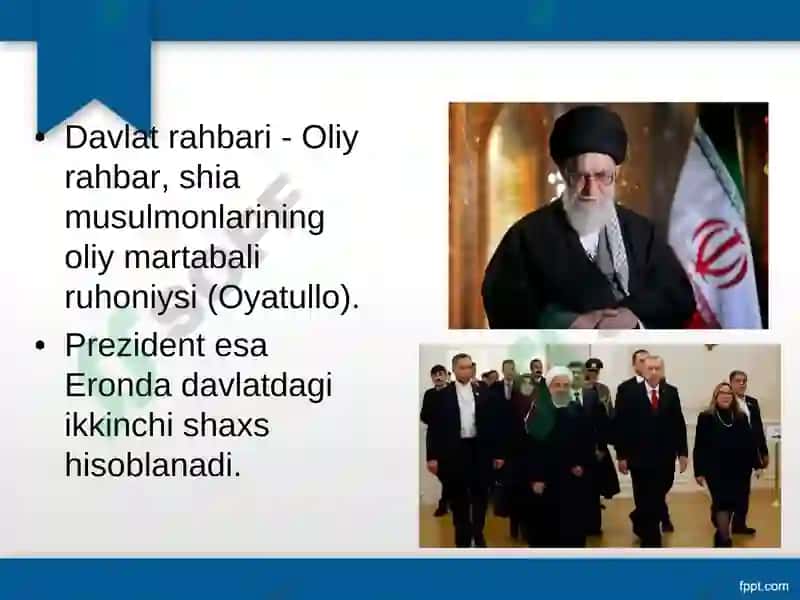 • Davlat rahbari - Oliy rahbar, shia musulmonlarining oliy martabali ruhoniysi (Oyatullo).

• Prezident esa Eronda davlatdagi ikkinchi shaxs hisoblanadi.

fppt.com